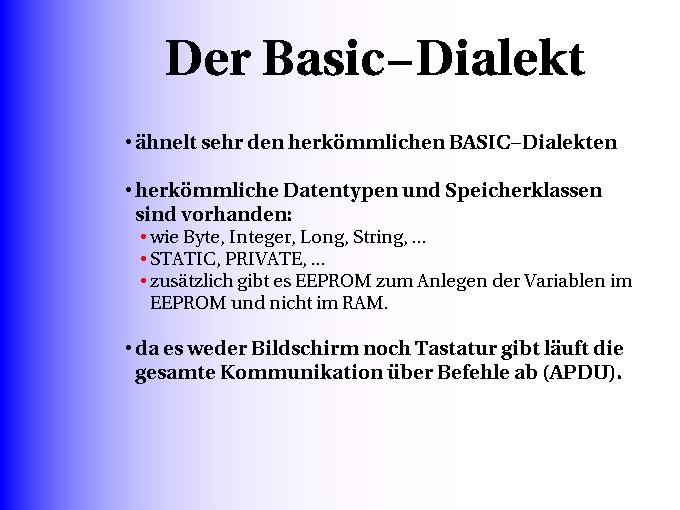 Der Basic–Dialekt

• ähnelt sehr den herkömmlichen BASIC–Dialekten

• herkömmliche Datentypen und Speicherklassen sind vorhanden:
• wie Byte, Integer, Long, String, ...
• STATIC, PRIVATE, ...
• zusätzlich gibt es EEPROM zum Anlegen der Variablen im EEPROM und nicht im RAM.

• da es weder Bildschirm noch Tastatur gibt läuft die gesamte Kommunikation über Befehle ab (APDU).